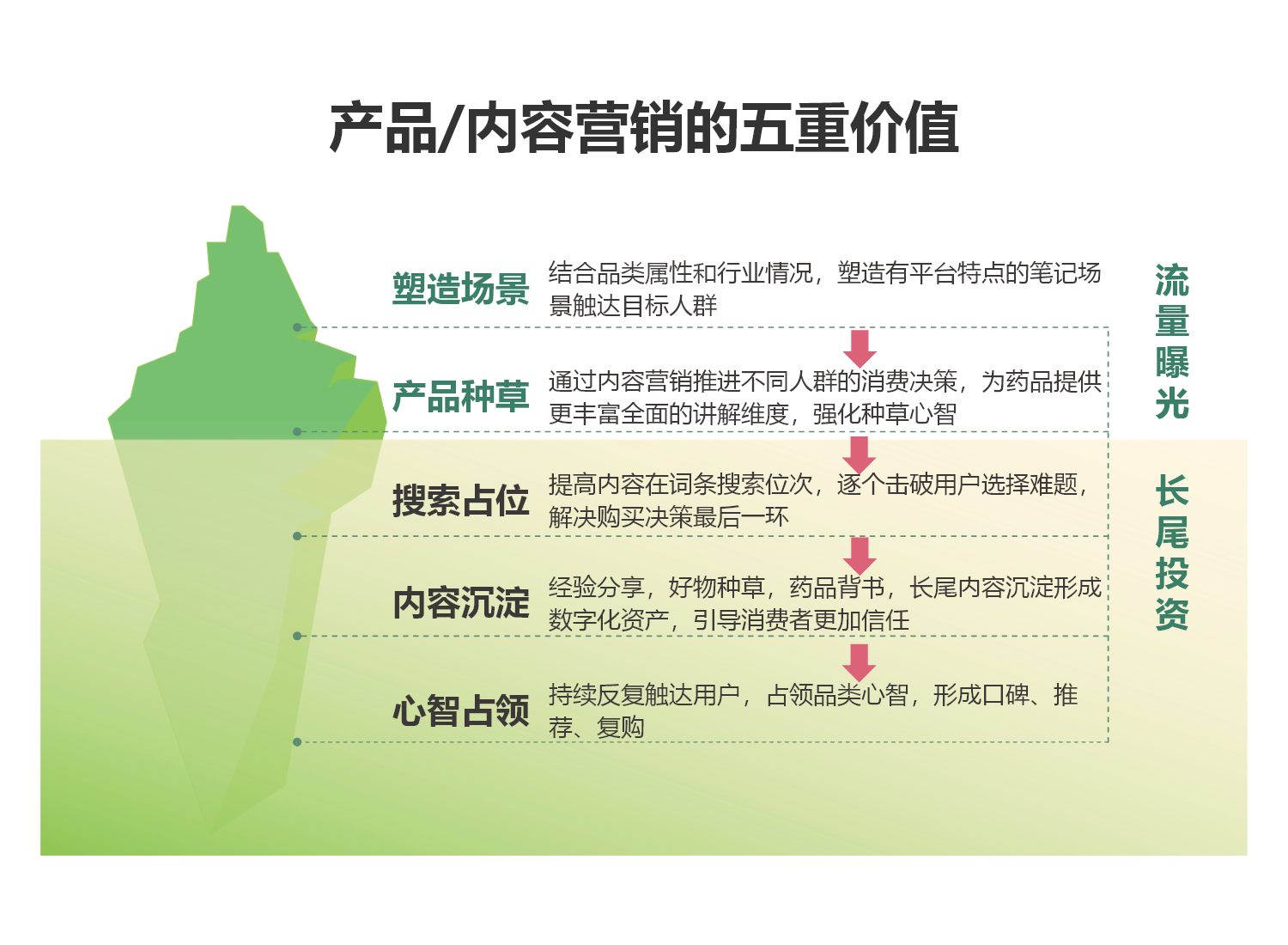 产品/内容营销的五重价值

塑造场景
结合品类属性和行业情况，塑造有平台特点的笔记场景触达目标人群

产品种草
通过内容营销推进不同人群的消费决策，为药品提供更丰富全面的讲解维度，强化种草心智

搜索占位
提高内容在词条搜索位次，逐个击破用户选择难题，解决购买决策最后一环

内容沉淀
经验分享，好物种草，药品背书，长尾内容沉淀形成数字化资产，引导消费者更加信任

心智占领
持续反复触达用户，占领品类心智，形成口碑、推荐、复购

流量曝光

长尾投资